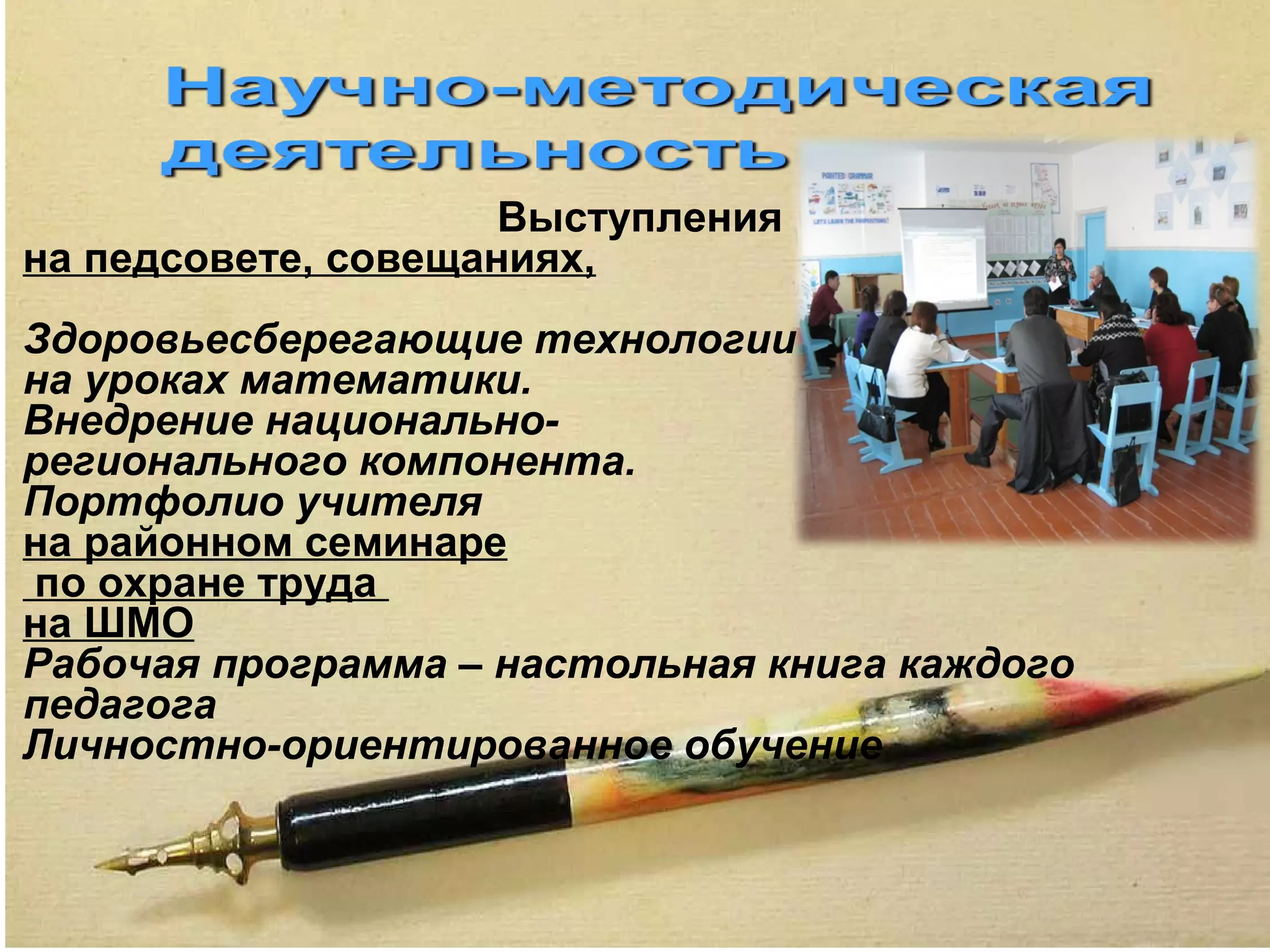 Научно-методическая деятельность

Выступления
на педсовете, совещаниях,

Здоровьесберегающие технологии на уроках математики.
Внедрение национально-регионального компонента.
Портфолио учителя
на районном семинаре
по охране труда
на ШМО
Рабочая программа – настольная книга каждого педагога
Личностно-ориентированное обучение